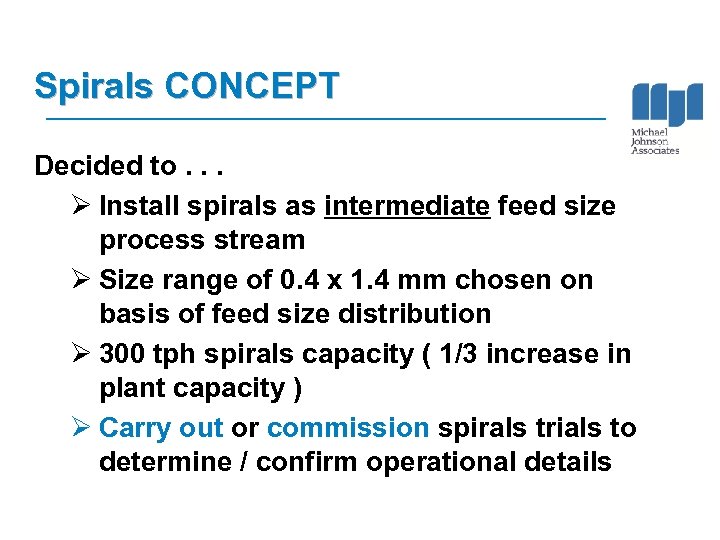 Spirals CONCEPT

Michael Johnson Associates

Decided to . . .

➢ Install spirals as intermediate feed size process stream

➢ Size range of 0.4 x 1.4 mm chosen on basis of feed size distribution

➢ 300 tph spirals capacity ( 1/3 increase in plant capacity )

➢ Carry out or commission spirals trials to determine / confirm operational details